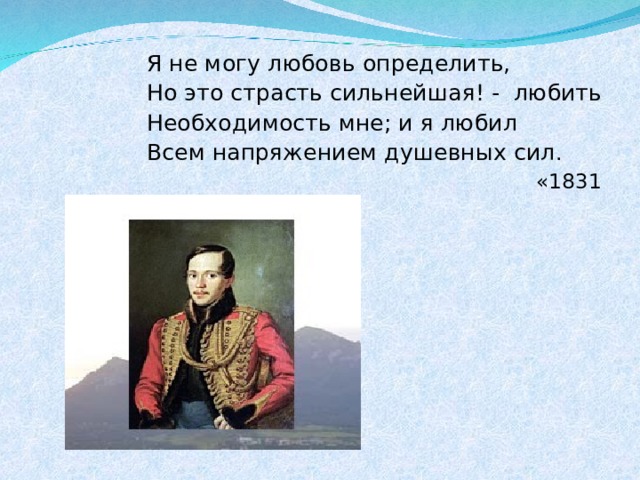 Я не могу любовь определить,
Но это страсть сильнейшая! - любить
Необходимость мне; и я любил
Всем напряжением душевных сил.

«1831